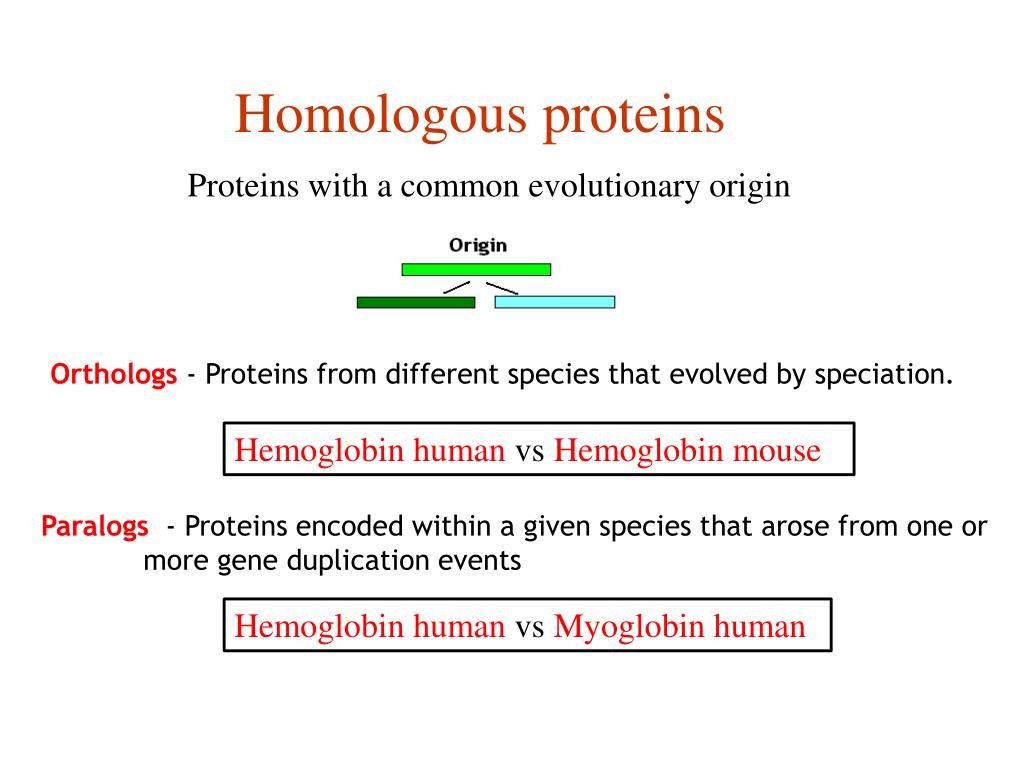 Homologous proteins

Proteins with a common evolutionary origin

Origin

Orthologs - Proteins from different species that evolved by speciation.

Hemoglobin human vs Hemoglobin mouse

Paralogs - Proteins encoded within a given species that arose from one or more gene duplication events

Hemoglobin human vs Myoglobin human